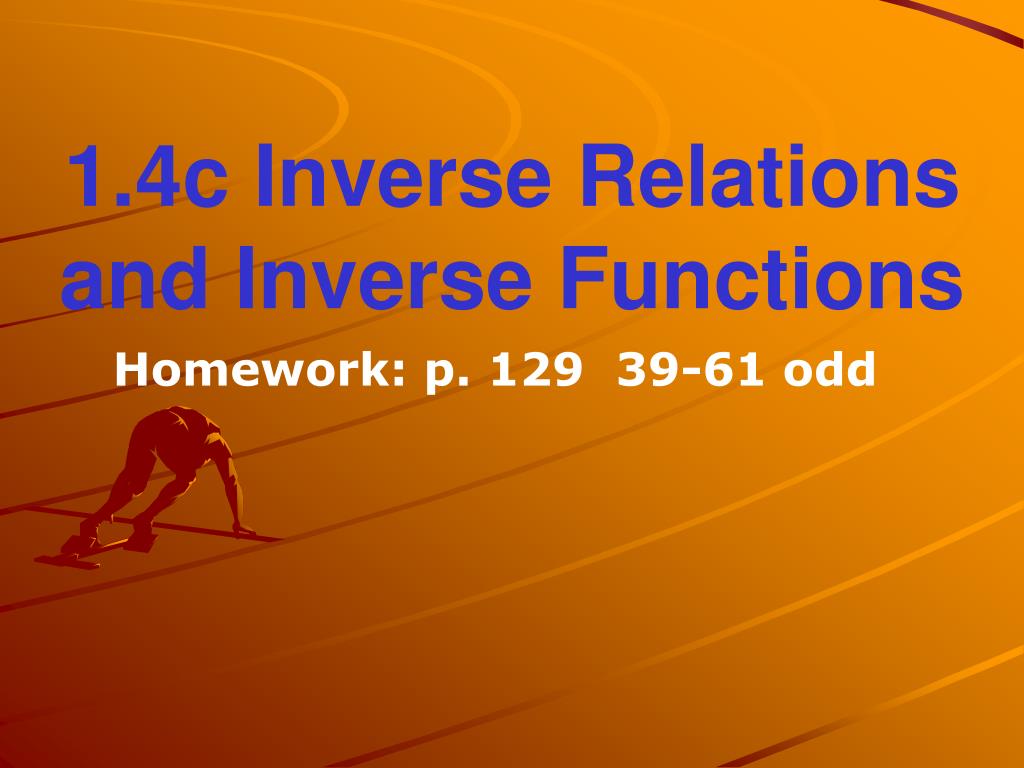 1.4c Inverse Relations and Inverse Functions

Homework: p. 129 39-61 odd